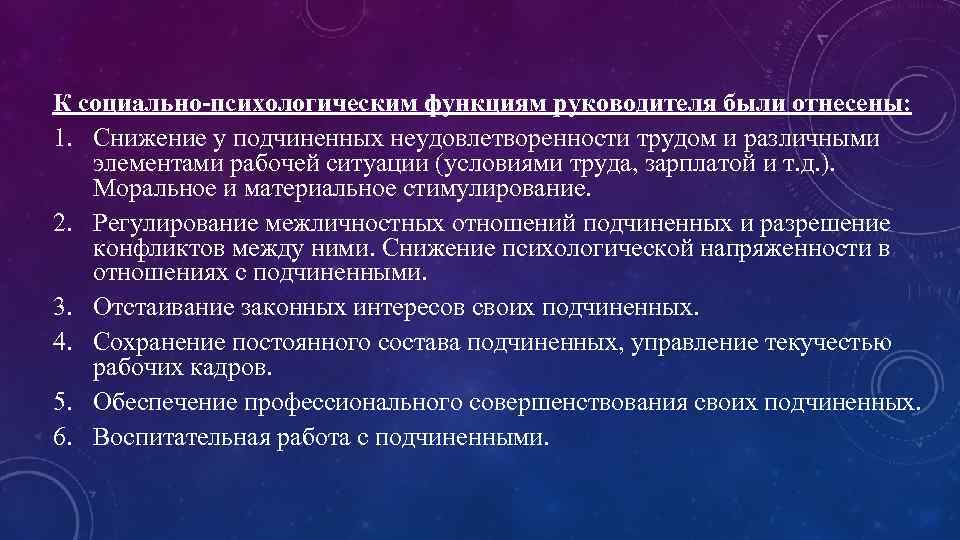 К социально-психологическим функциям руководителя были отнесены:

1. Снижение у подчиненных неудовлетворенности трудом и различными элементами рабочей ситуации (условиями труда, зарплатой и т.д.). Моральное и материальное стимулирование.
2. Регулирование межличностных отношений подчиненных и разрешение конфликтов между ними. Снижение психологической напряженности в отношениях с подчиненными.
3. Отстаивание законных интересов своих подчиненных.
4. Сохранение постоянного состава подчиненных, управление текучестью рабочих кадров.
5. Обеспечение профессионального совершенствования своих подчиненных.
6. Воспитательная работа с подчиненными.